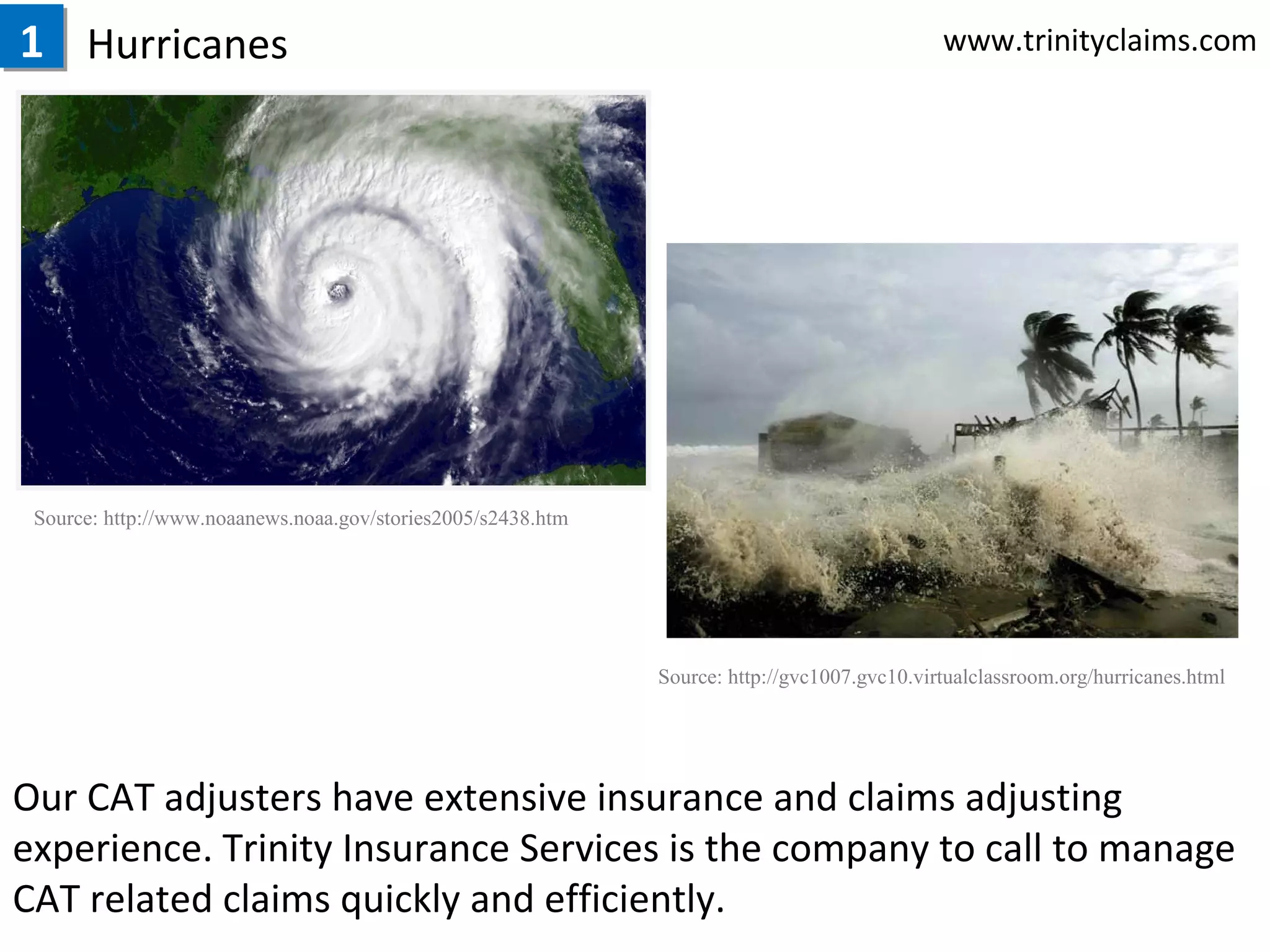 1 Hurricanes

www.trinityclaims.com

Source: http://www.noaanews.noaa.gov/stories2005/s2438.htm

Source: http://gvc1007.gvc10.virtualclassroom.org/hurricanes.html

Our CAT adjusters have extensive insurance and claims adjusting experience. Trinity Insurance Services is the company to call to manage CAT related claims quickly and efficiently.